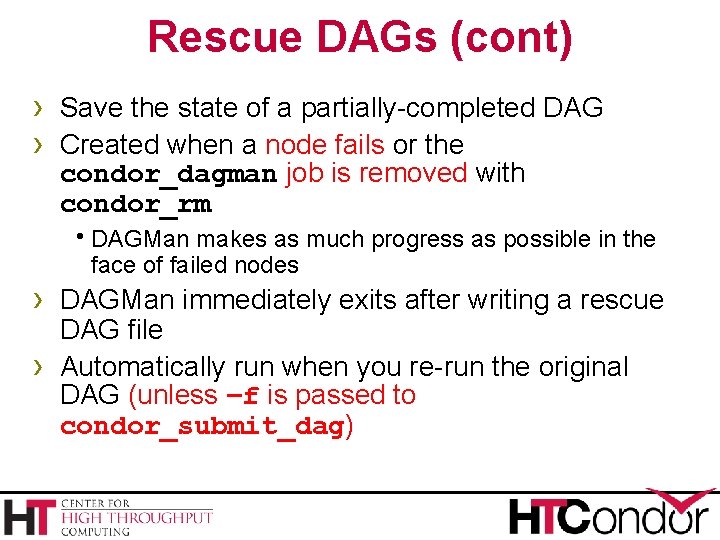 Rescue DAGs (cont)

› Save the state of a partially-completed DAG

› Created when a node fails or the condor_dagman job is removed with condor_rm

• DAGMan makes as much progress as possible in the face of failed nodes

› DAGMan immediately exits after writing a rescue DAG file

› Automatically run when you re-run the original DAG (unless -f is passed to condor_submit_dag)

HT CENTER FOR HIGH THROUGHPUT COMPUTING

HTCondor